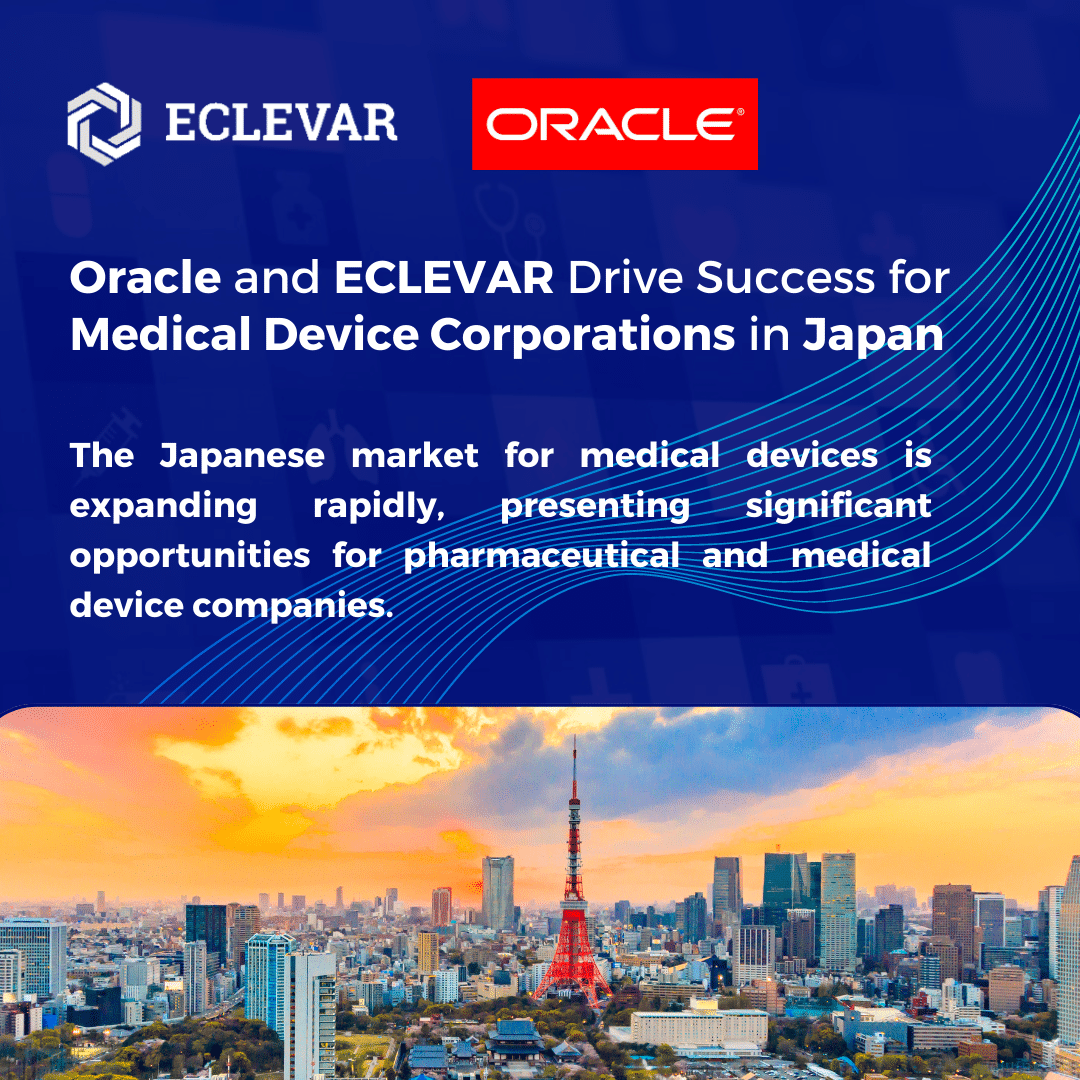 ECLEVAR

ORACLE®

Oracle and ECLEVAR Drive Success for Medical Device Corporations in Japan

The Japanese market for medical devices is expanding rapidly, presenting significant opportunities for pharmaceutical and medical device companies.